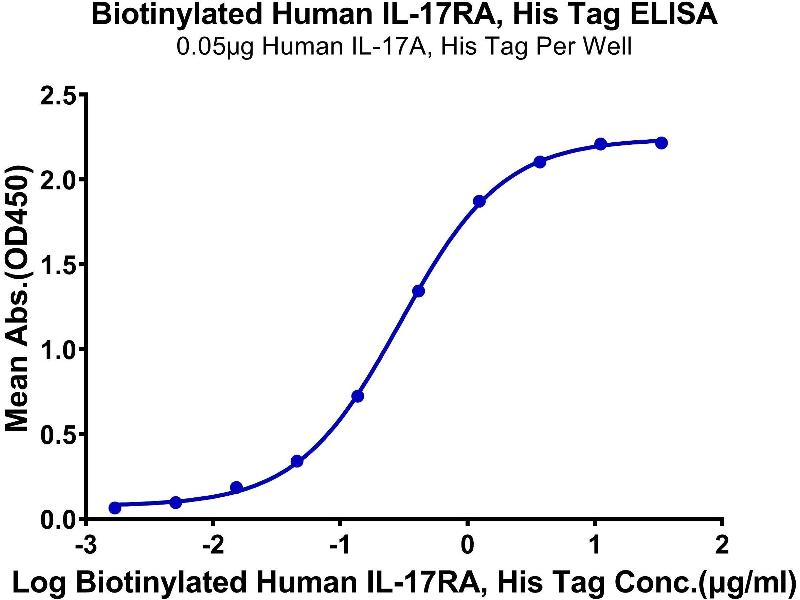 Biotinylated Human IL-17RA, His Tag ELISA
0.05μg Human IL-17A, His Tag Per Well

Mean Abs.(OD450)

2.5
2.0
1.5
1.0
0.5
0.0

-3
-2
-1
0
1
2

Log Biotinylated Human IL-17RA, His Tag Conc.(μg/ml)